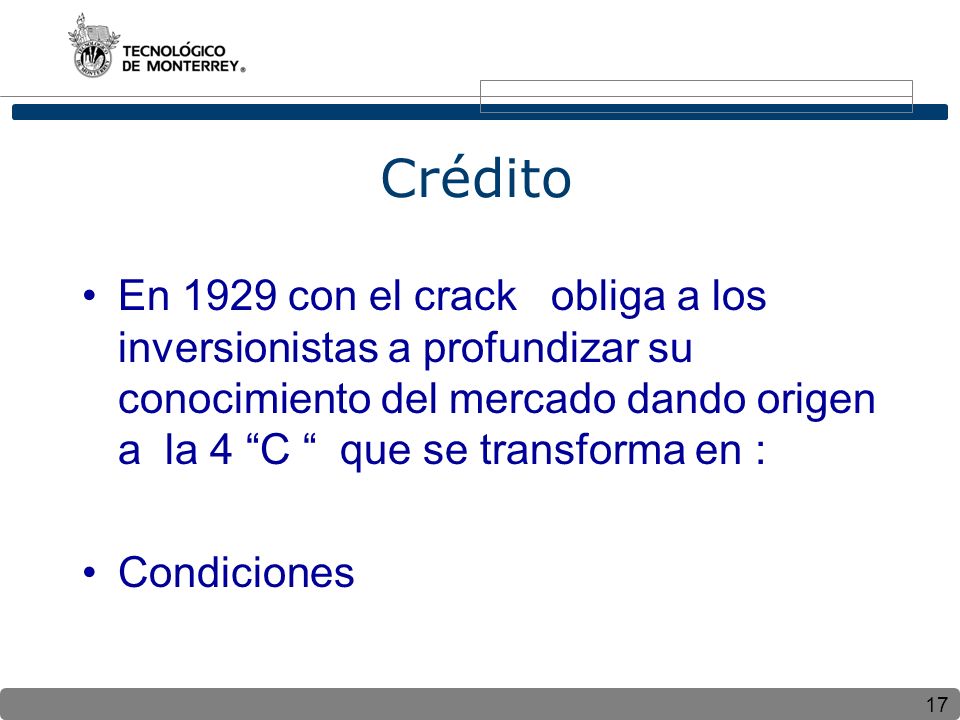 TECNOLÓGICO DE MONTERREY®

Crédito

• En 1929 con el crack obliga a los inversionistas a profundizar su conocimiento del mercado dando origen a la 4 “C “ que se transforma en :

• Condiciones

17